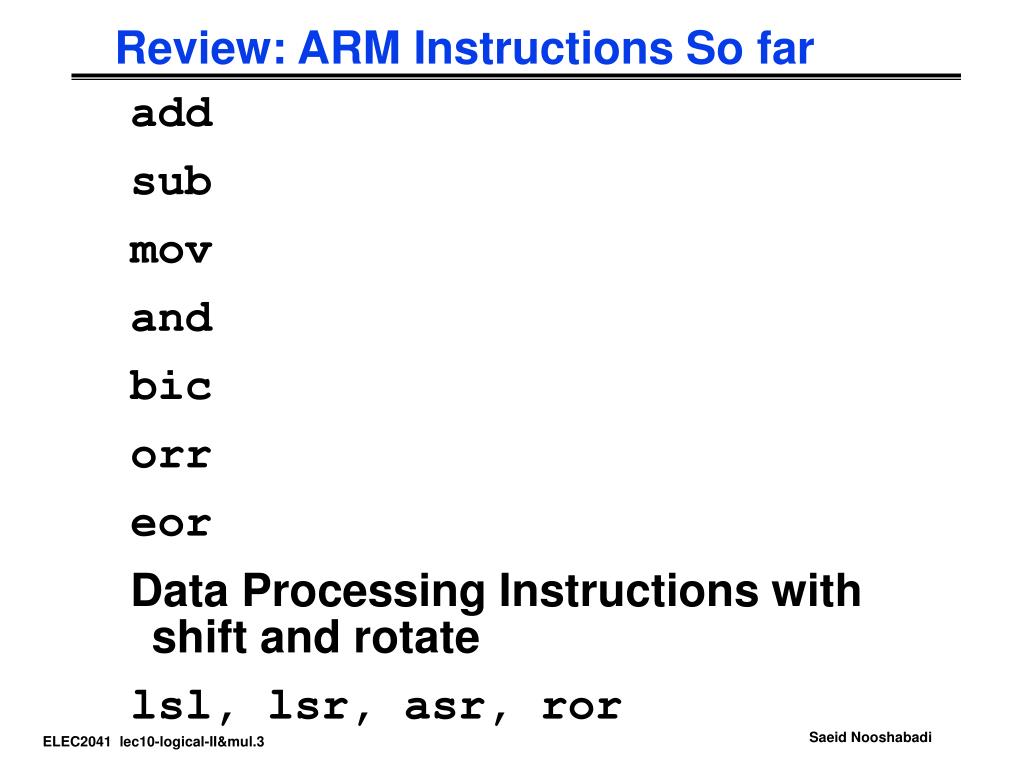 Review: ARM Instructions So far

add

sub

mov

and

bic

orr

eor

Data Processing Instructions with shift and rotate

lsl, lsr, asr, ror

ELEC2041 lec10-logical-II&mul.3

Saeid Nooshabadi